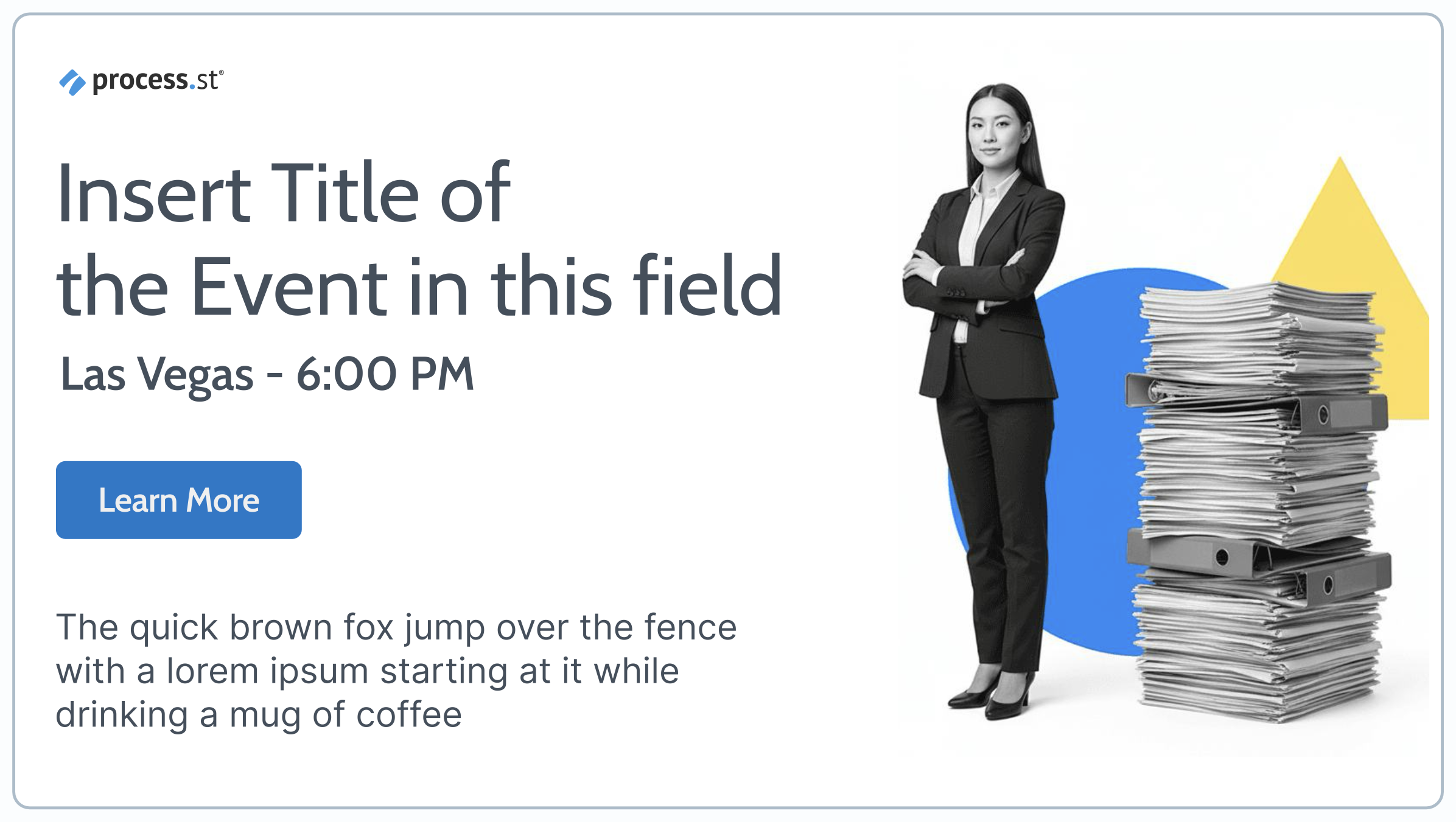 process.st®

Insert Title of the Event in this field

Las Vegas - 6:00 PM

Learn More

The quick brown fox jump over the fence with a lorem ipsum starting at it while drinking a mug of coffee